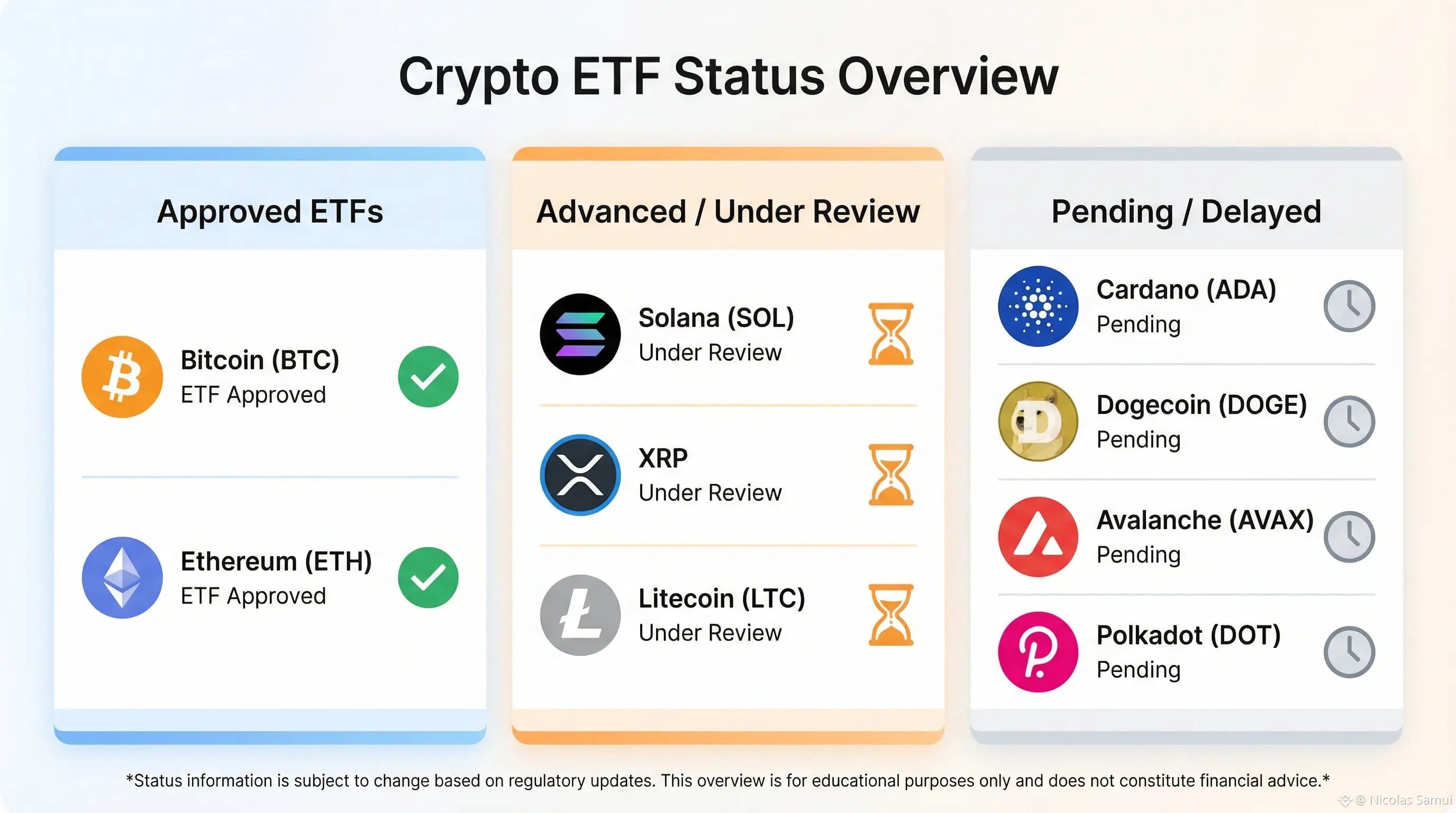 Crypto ETF Status Overview

Approved ETFs

Bitcoin (BTC)
ETF Approved

Ethereum (ETH)
ETF Approved

Advanced / Under Review

Solana (SOL)
Under Review

XRP
Under Review

Litecoin (LTC)
Under Review

Pending / Delayed

Cardano (ADA)
Pending

Dogecoin (DOGE)
Pending

Avalanche (AVAX)
Pending

Polkadot (DOT)
Pending

*Status information is subject to change based on regulatory updates. This overview is for educational purposes only and does not constitute financial advice.*

@ Nicolas Samui